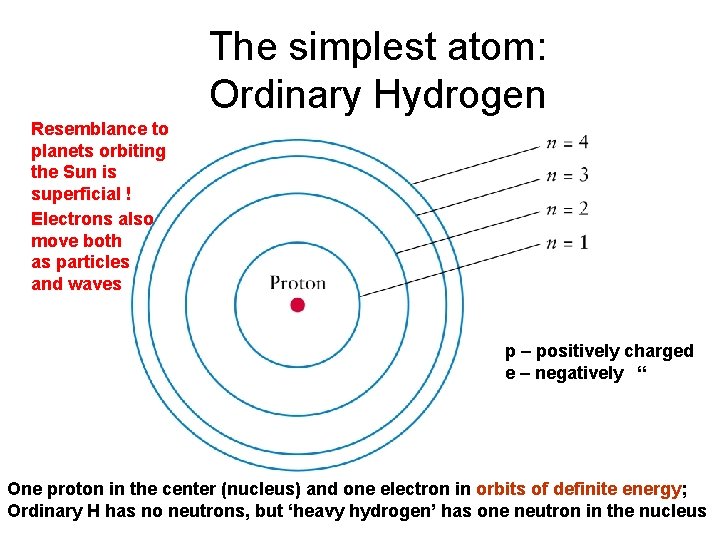 The simplest atom:
Ordinary Hydrogen

Resemblance to planets orbiting the Sun is superficial !
Electrons also move both as particles and waves

$n = 4$
$n = 3$
$n = 2$
$n = 1$

Proton

p – positively charged
e – negatively “

One proton in the center (nucleus) and one electron in orbits of definite energy;
Ordinary H has no neutrons, but ‘heavy hydrogen’ has one neutron in the nucleus